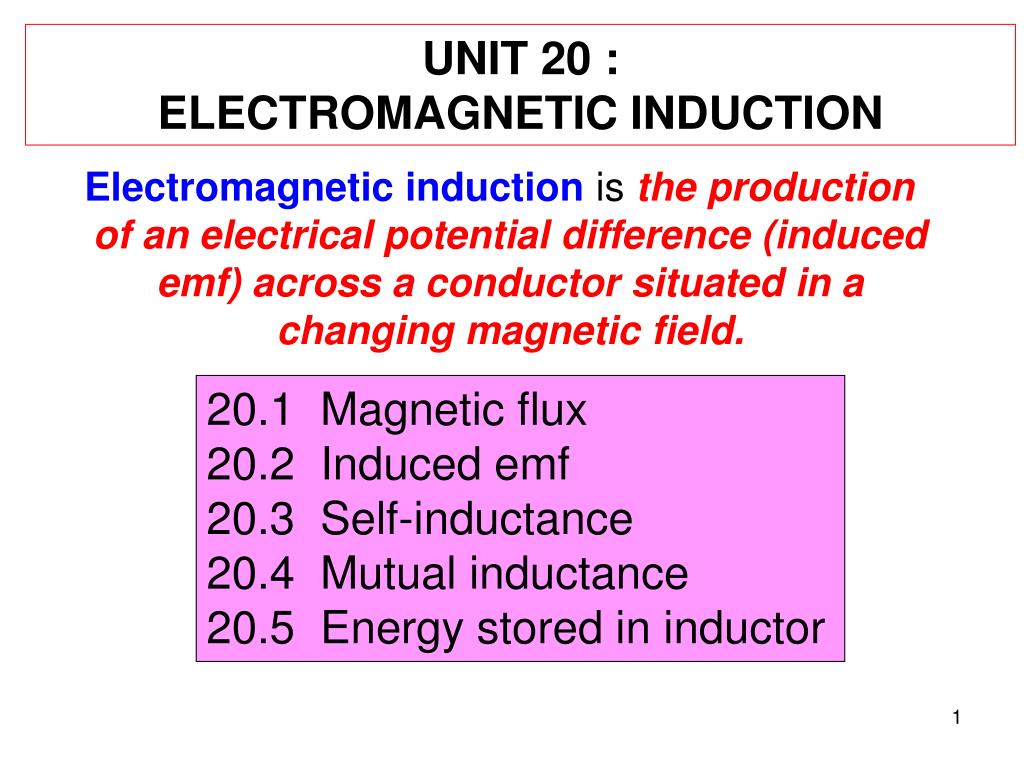 UNIT 20 :
ELECTROMAGNETIC INDUCTION

Electromagnetic induction is the production of an electrical potential difference (induced emf) across a conductor situated in a changing magnetic field.

20.1 Magnetic flux
20.2 Induced emf
20.3 Self-inductance
20.4 Mutual inductance
20.5 Energy stored in inductor

1